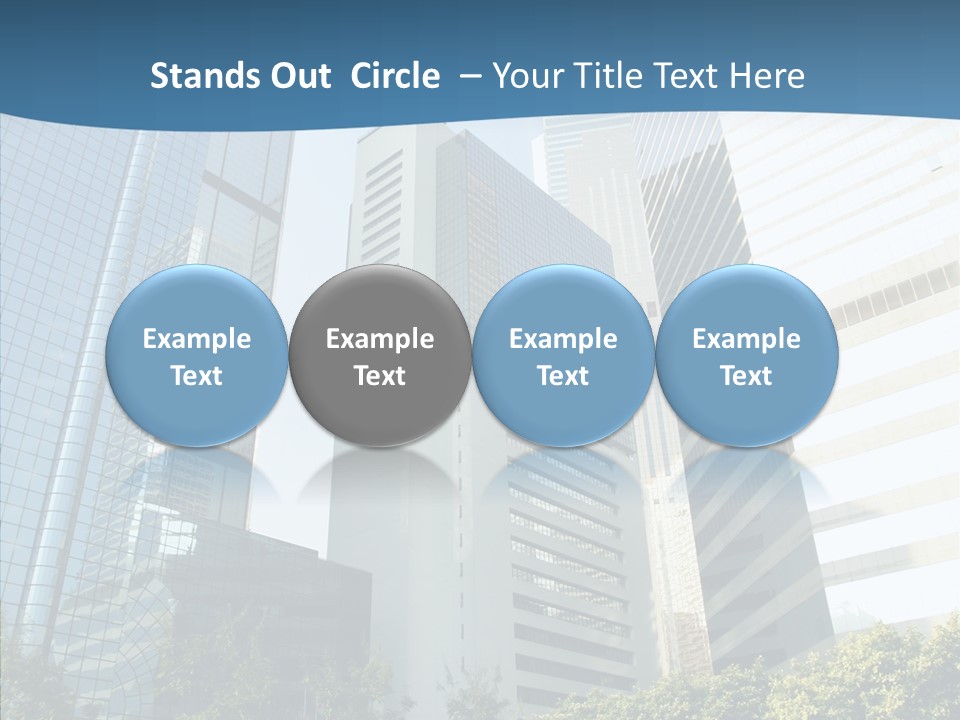 Stands Out Circle – Your Title Text Here

Example Text

Example Text

Example Text

Example Text